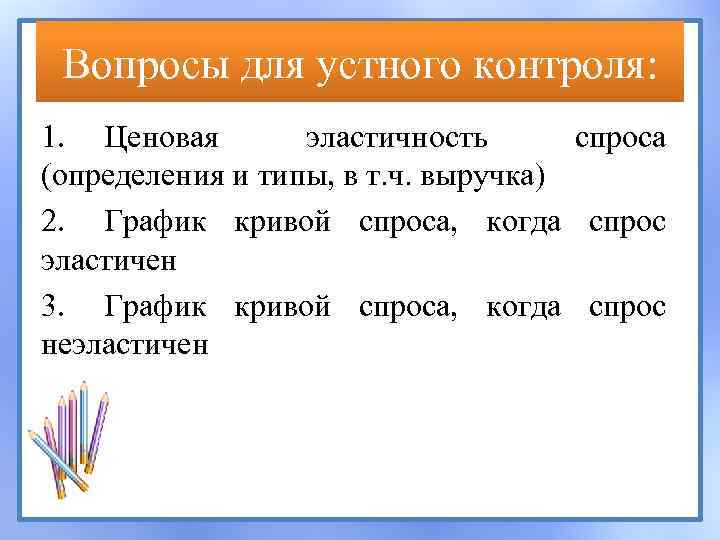 Вопросы для устного контроля:

1. Ценовая эластичность спроса (определения и типы, в т.ч. выручка)

2. График кривой спроса, когда спрос эластичен

3. График кривой спроса, когда спрос неэластичен